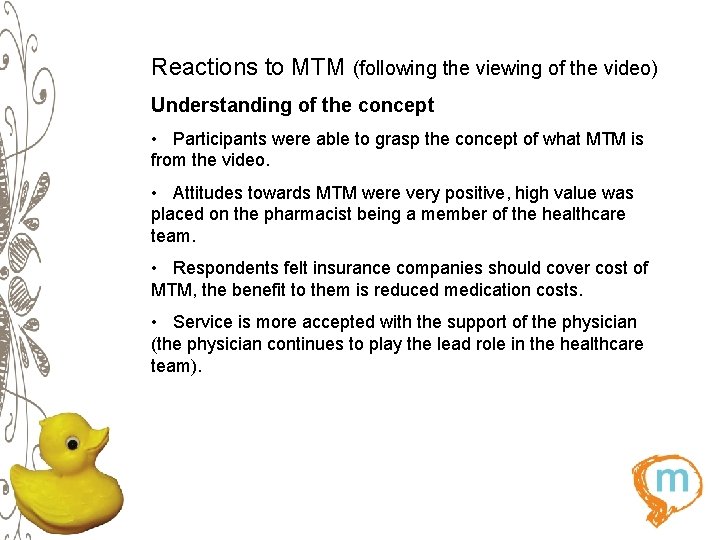 Reactions to MTM (following the viewing of the video)

Understanding of the concept

• Participants were able to grasp the concept of what MTM is from the video.

• Attitudes towards MTM were very positive, high value was placed on the pharmacist being a member of the healthcare team.

• Respondents felt insurance companies should cover cost of MTM, the benefit to them is reduced medication costs.

• Service is more accepted with the support of the physician (the physician continues to play the lead role in the healthcare team).

m